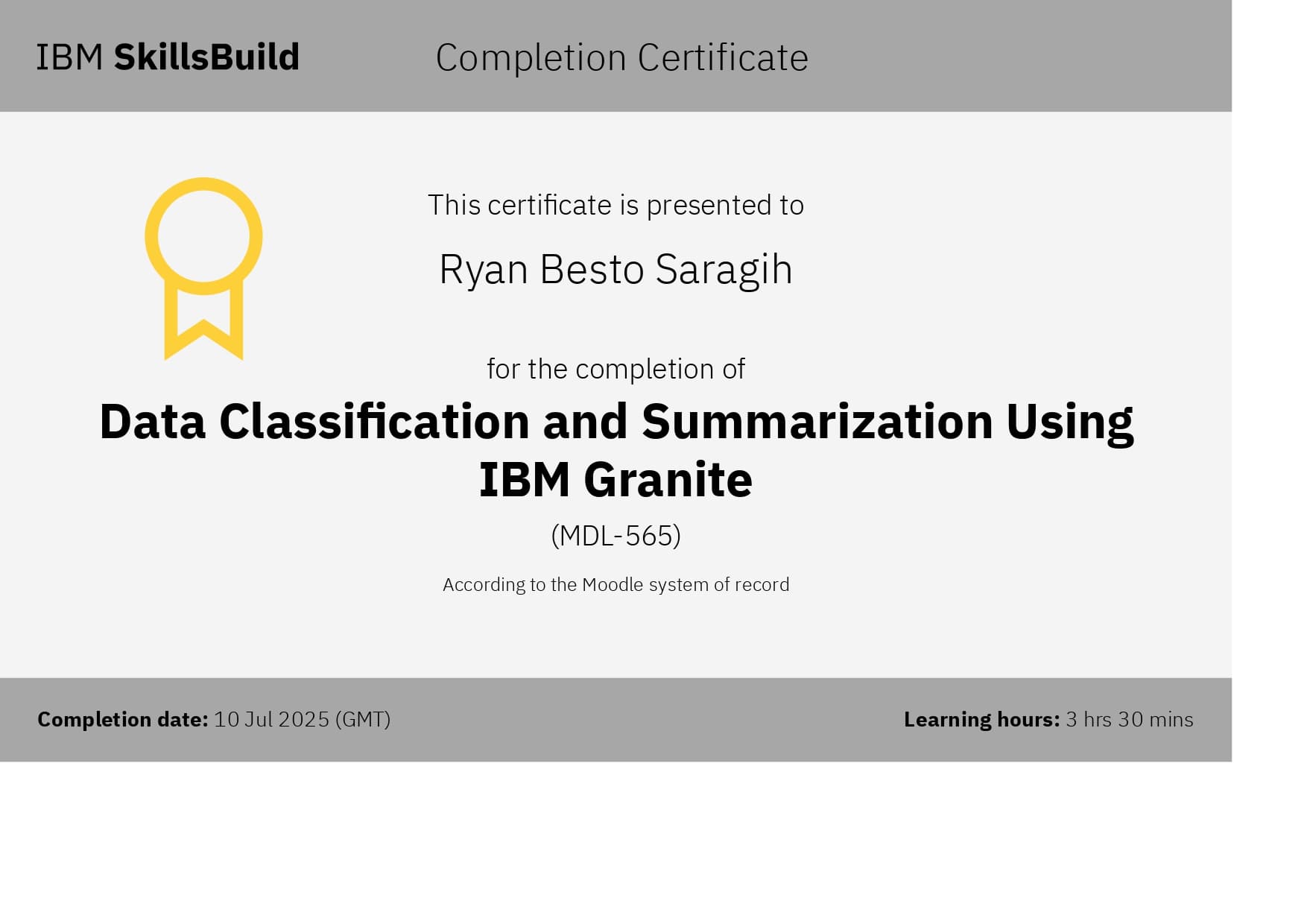 IBM SkillsBuild

Completion Certificate

This certificate is presented to

Ryan Besto Saragih

for the completion of

Data Classification and Summarization Using IBM Granite

(MDL-565)

According to the Moodle system of record

Completion date: 10 Jul 2025 (GMT)

Learning hours: 3 hrs 30 mins